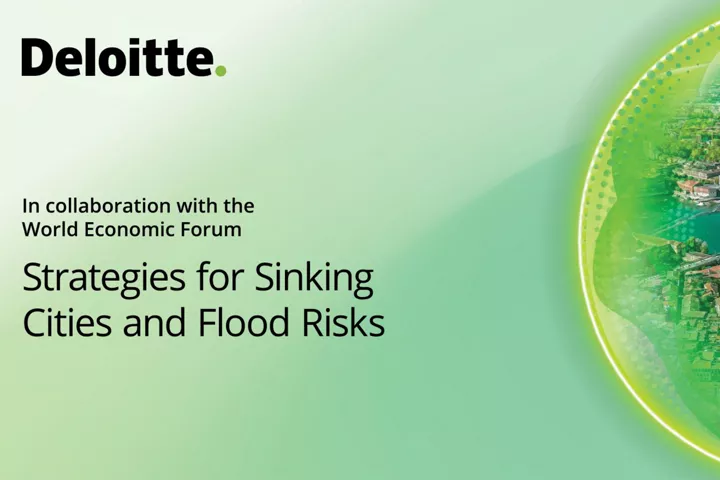 Deloitte.

In collaboration with the World Economic Forum

Strategies for Sinking Cities and Flood Risks